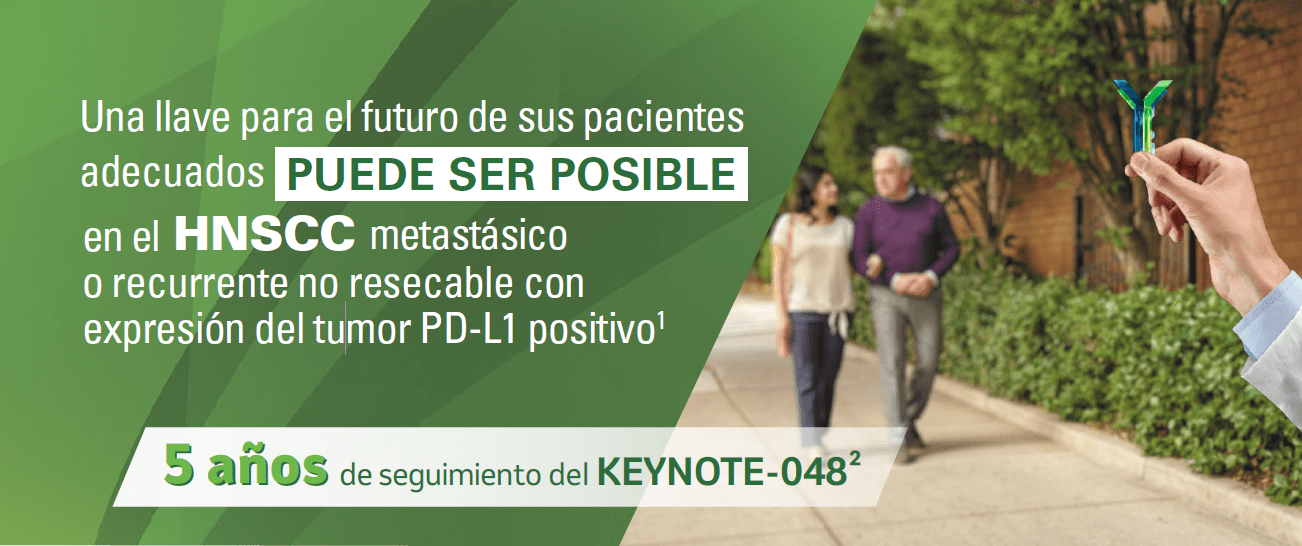 Una llave para el futuro de sus pacientes adecuados PUEDE SER POSIBLE en el HNSCC metastásico o recurrente no resecable con expresión del tumor PD-L1 positivo$^1$

5 años de seguimiento del KEYNOTE-048$^2$